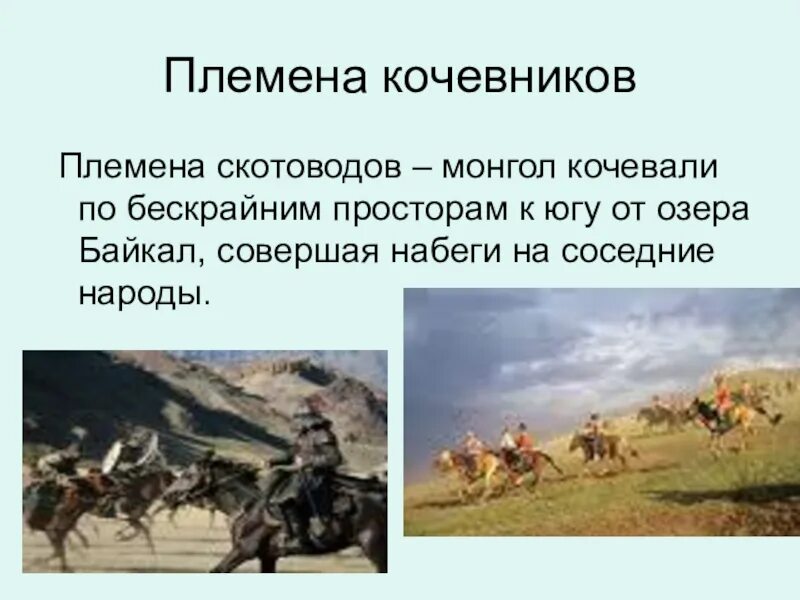 Племена кочевников

Племена скотоводов – монгол кочевали по бескрайним просторам к югу от озера Байкал, совершая набеги на соседние народы.